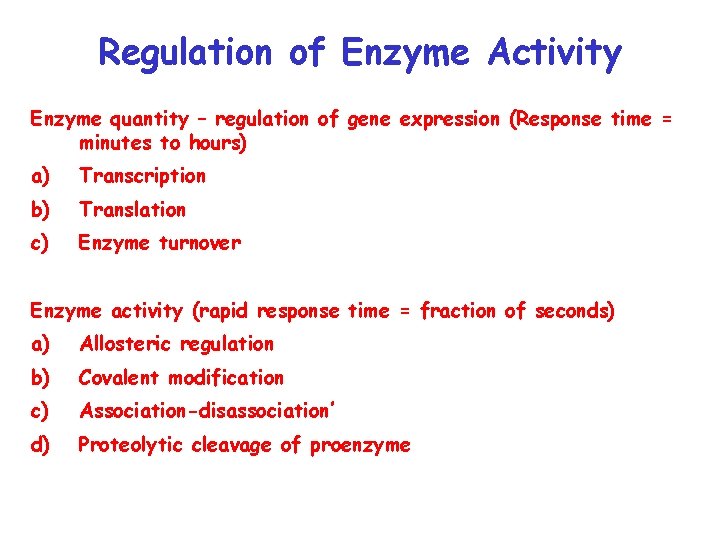 Regulation of Enzyme Activity

Enzyme quantity – regulation of gene expression (Response time = minutes to hours)

a) Transcription

b) Translation

c) Enzyme turnover

Enzyme activity (rapid response time = fraction of seconds)

a) Allosteric regulation

b) Covalent modification

c) Association-disassociation'

d) Proteolytic cleavage of proenzyme